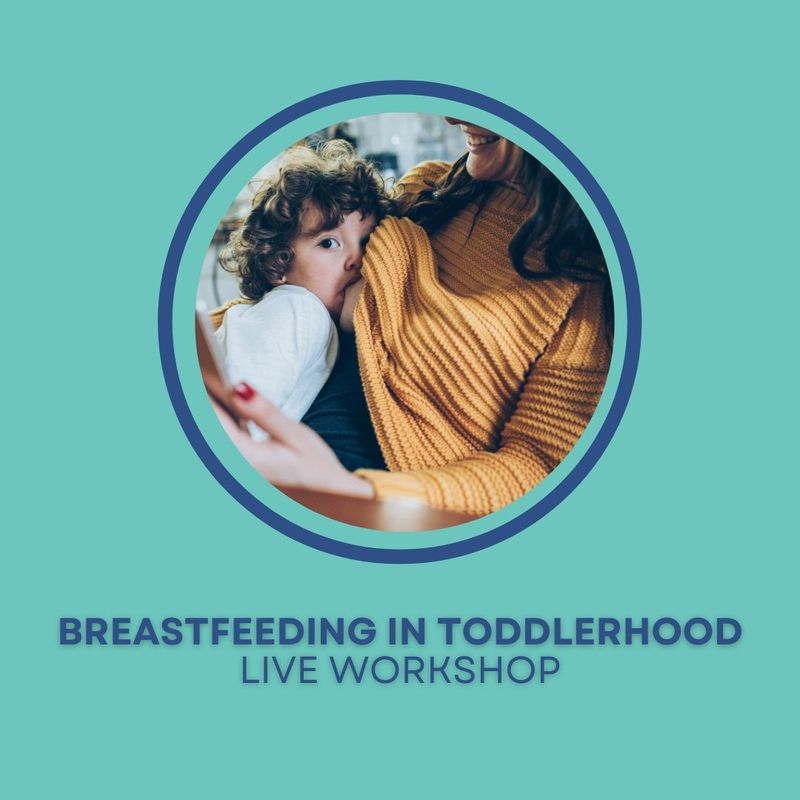 BREASTFEEDING IN TODDLERHOOD
LIVE WORKSHOP